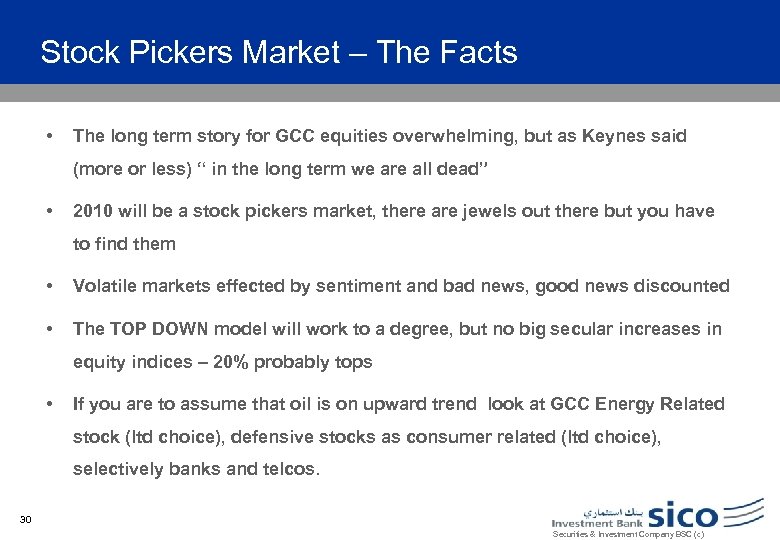 Stock Pickers Market – The Facts

• The long term story for GCC equities overwhelming, but as Keynes said (more or less) “ in the long term we are all dead”

• 2010 will be a stock pickers market, there are jewels out there but you have to find them

• Volatile markets effected by sentiment and bad news, good news discounted

• The TOP DOWN model will work to a degree, but no big secular increases in equity indices – 20% probably tops

• If you are to assume that oil is on upward trend look at GCC Energy Related stock (ltd choice), defensive stocks as consumer related (ltd choice), selectively banks and telcos.

30

بنك استثماري
Investment Bank
sico
Securities & Investment Company BSC (c)